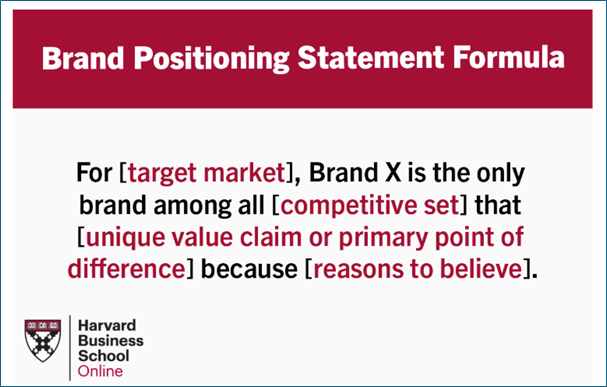 Brand Positioning Statement Formula

For [target market], Brand X is the only brand among all [competitive set] that [unique value claim or primary point of difference] because [reasons to believe].

Harvard
Business
School
Online